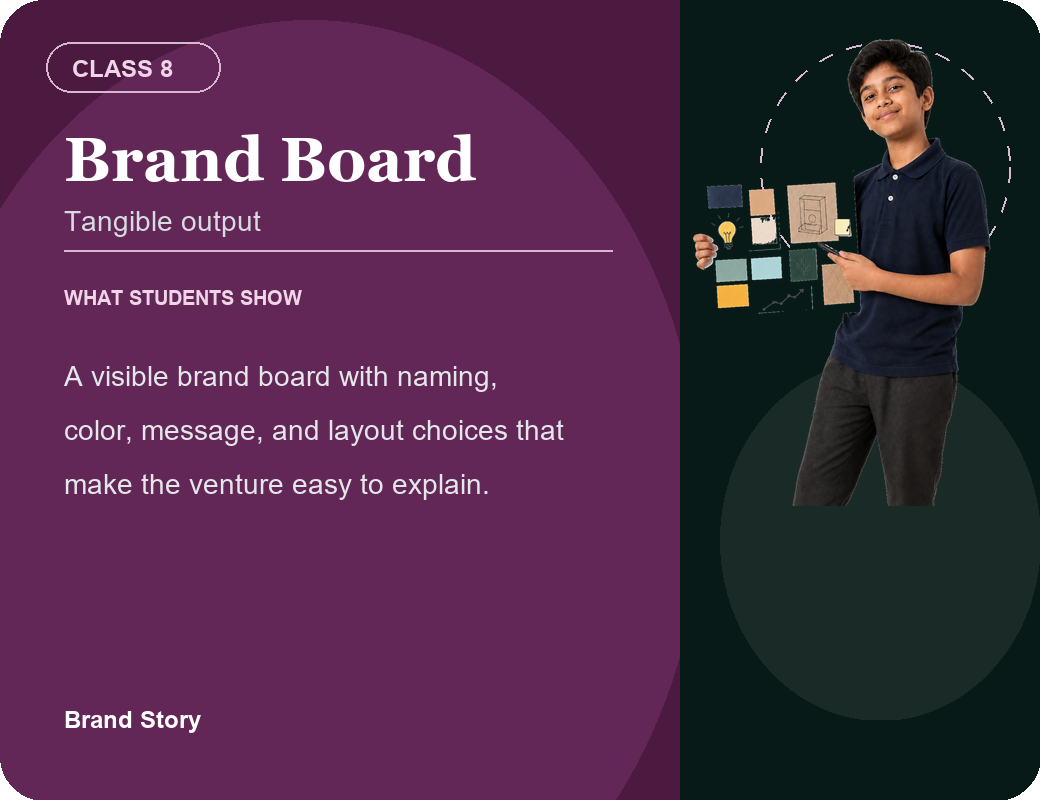 CLASS 8

Brand Board

Tangible output

WHAT STUDENTS SHOW

A visible brand board with naming, color, message, and layout choices that make the venture easy to explain.

Brand Story